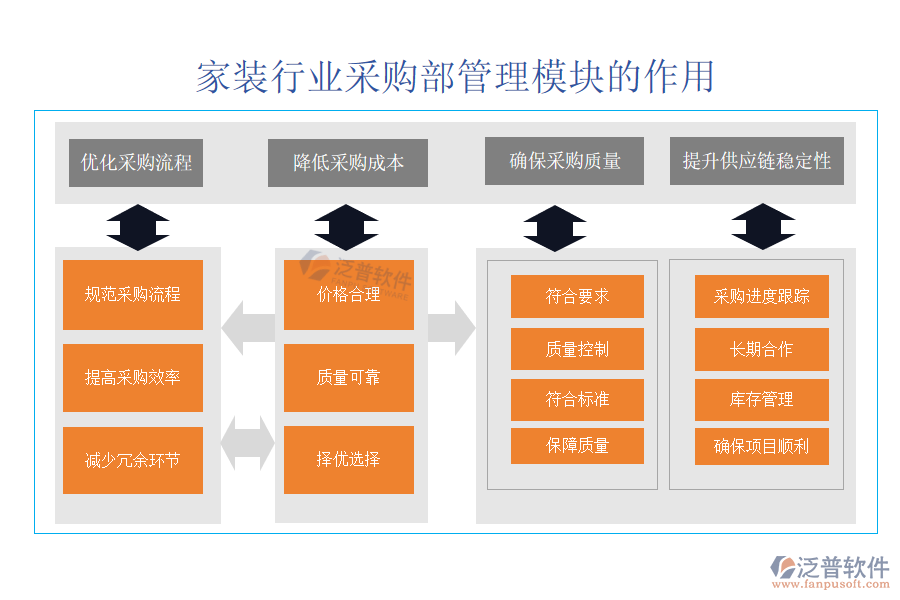 家装行业采购部管理模块的作用

优化采购流程

降低采购成本

确保采购质量

提升供应链稳定性

规范采购流程

提高采购效率

减少冗余环节

泛普软件

价格合理

质量可靠

择优选择

符合要求

质量控制

符合标准

保障质量

采购进度跟踪

长期合作

库存管理

确保项目顺利

泛普软件
www.fanpusoft.com